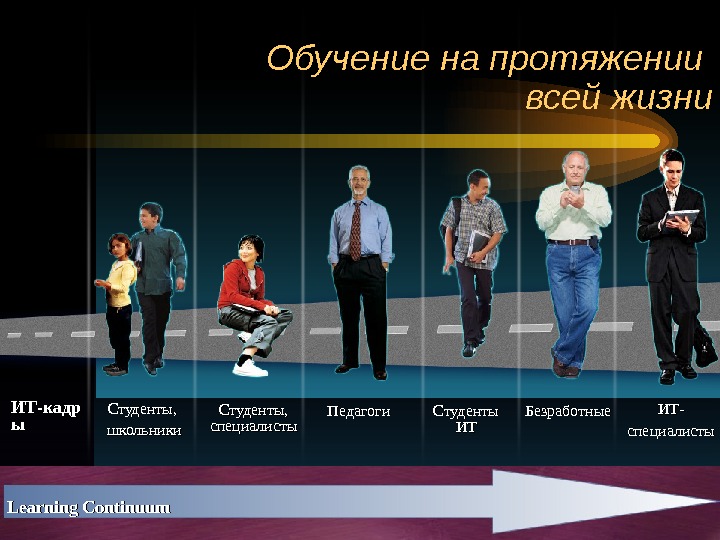 Обучение на протяжении всей жизни

ИТ-кадры

Студенты, школьники

Студенты, специалисты

Педагоги

Студенты ИТ

Безработные

ИТ-специалисты

Learning Continuum